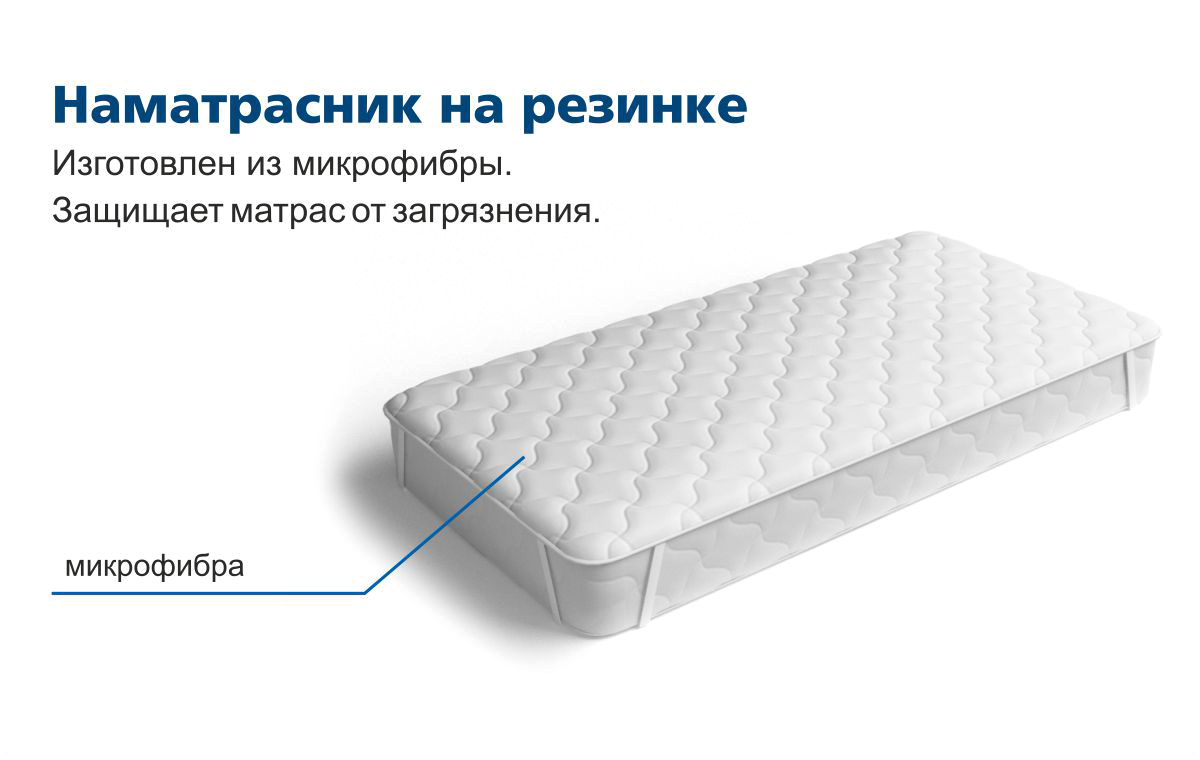 Наматрасник на резинке

Изготовлен из микрофибры.
Защищает матрас от загрязнения.

микрофибра